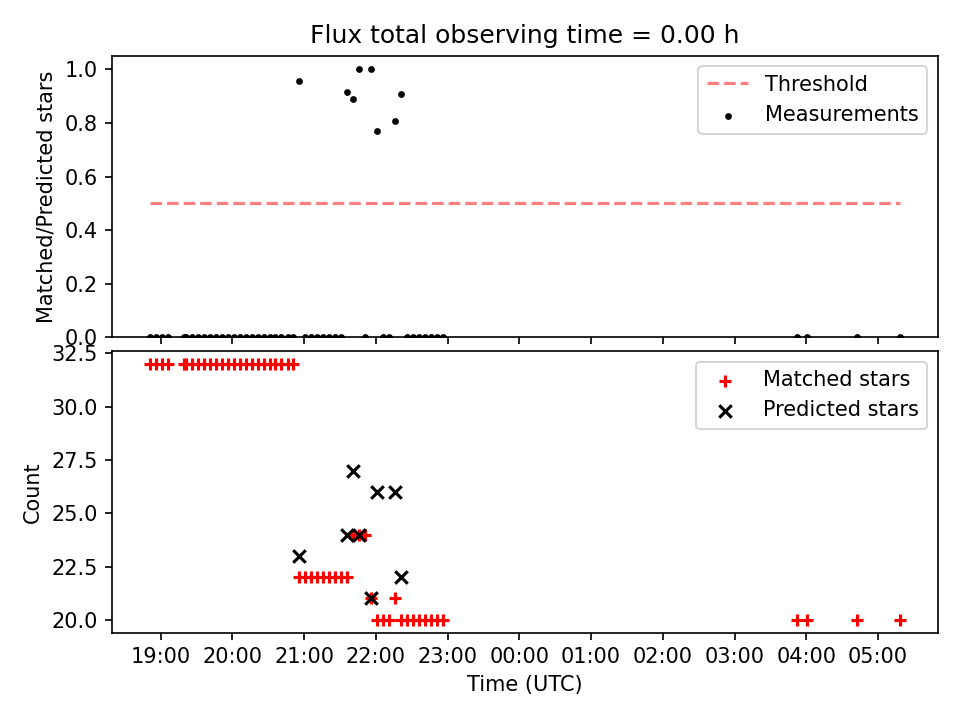 Flux total observing time = 0.00 h

Matched/Predicted stars

1.0
0.8
0.6
0.4
0.2
0.0

Threshold
Measurements

Count

32.5
30.0
27.5
25.0
22.5
20.0

Matched stars
Predicted stars

19:00 20:00 21:00 22:00 23:00 00:00 01:00 02:00 03:00 04:00 05:00

Time (UTC)